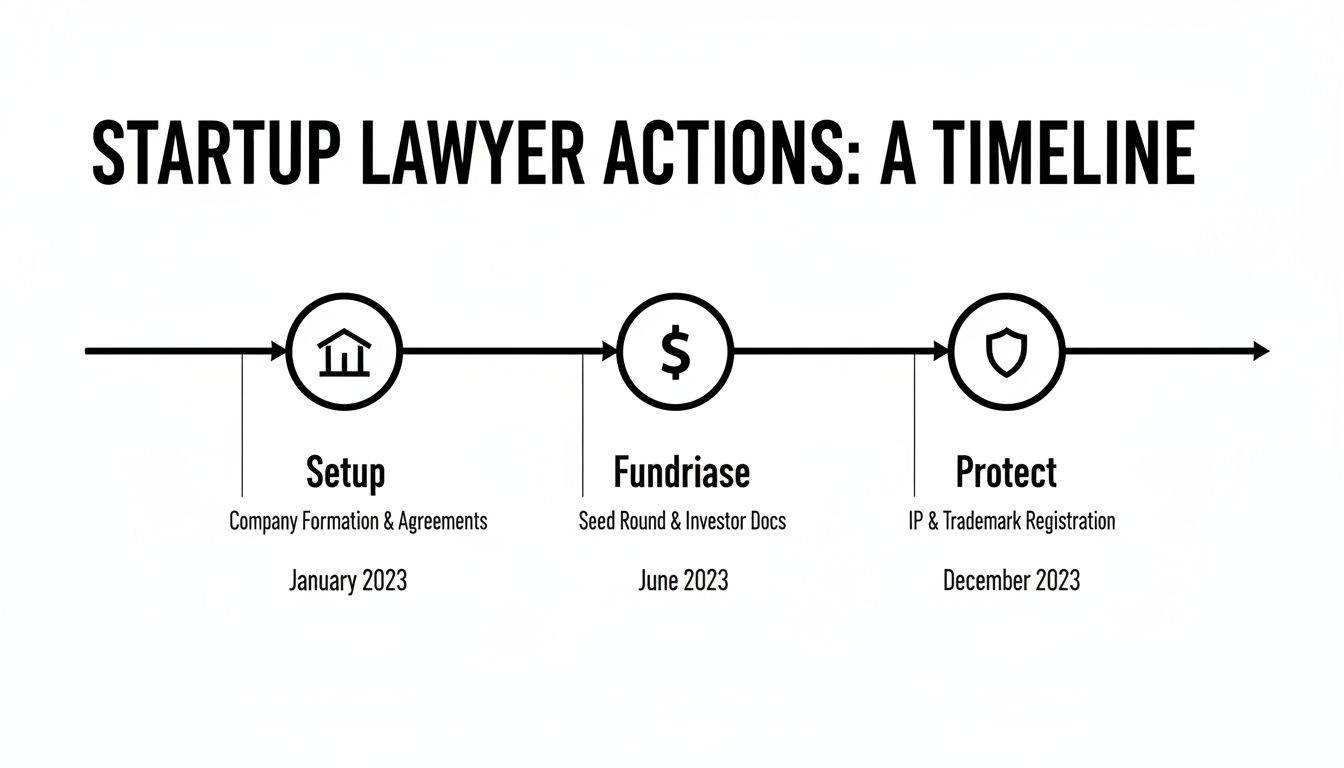 STARTUP LAWYER ACTIONS: A TIMELINE

$

Setup
Company Formation & Agreements
January 2023

Fundriase
Seed Round & Investor Docs
June 2023

Protect
IP & Trademark Registration
December 2023